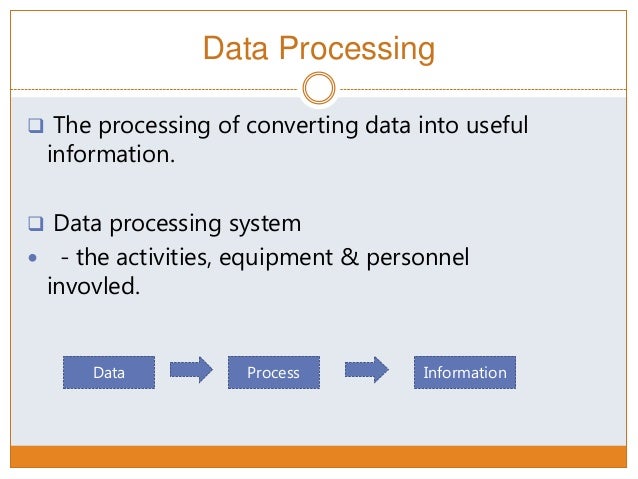 Data Processing

❑ The processing of converting data into useful information.

❑ Data processing system

• - the activities, equipment & personnel invovled.

Data

Process

Information